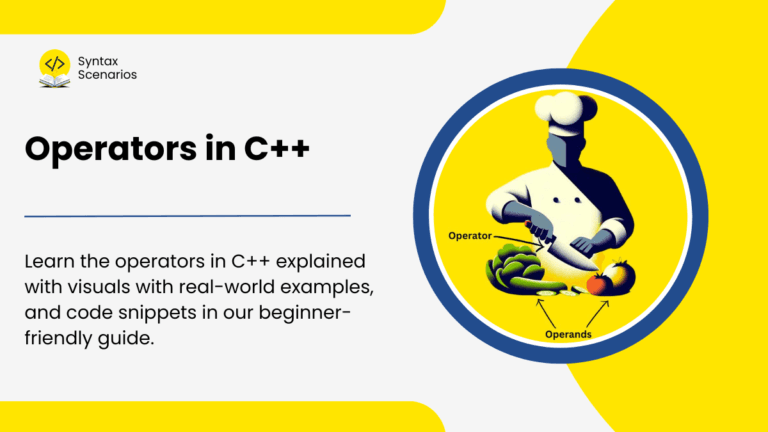 </>

Syntax Scenarios

Operators in C++

Learn the operators in C++ explained with visuals with real-world examples, and code snippets in our beginner-friendly guide.

Operator

Operands